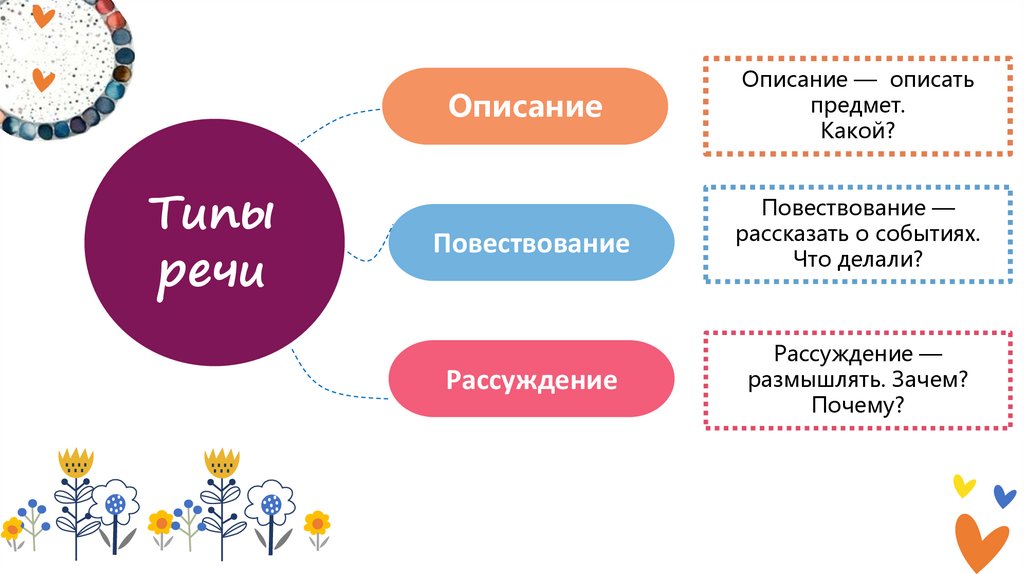 Типы речи

Описание

Повествование

Рассуждение

Описание — описать предмет. Какой?

Повествование — рассказать о событиях. Что делали?

Рассуждение — размышлять. Зачем? Почему?